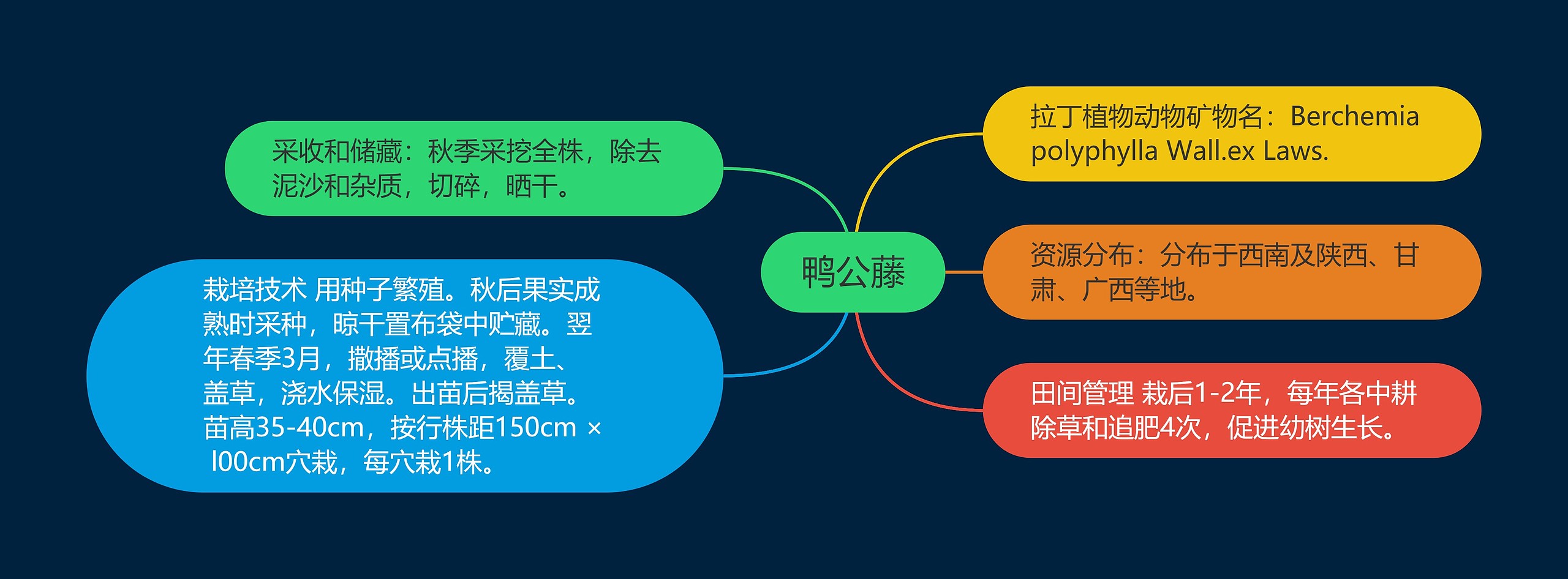 鸭公藤

采收和储藏：秋季采挖全株，除去泥沙和杂质，切碎，晒干。

栽培技术 用种子繁殖。秋后果实成熟时采种，晾干置布袋中贮藏。翌年春季3月，撒播或点播，覆土、盖草，浇水保湿。出苗后揭盖草。苗高35-40cm，按行株距150cm × l00cm穴栽，每穴栽1株。

拉丁植物动物矿物名：Berchemia polyphylla Wall.ex Laws.

资源分布：分布于西南及陕西、甘肃、广西等地。

田间管理 栽后1-2年，每年各中耕除草和追肥4次，促进幼树生长。